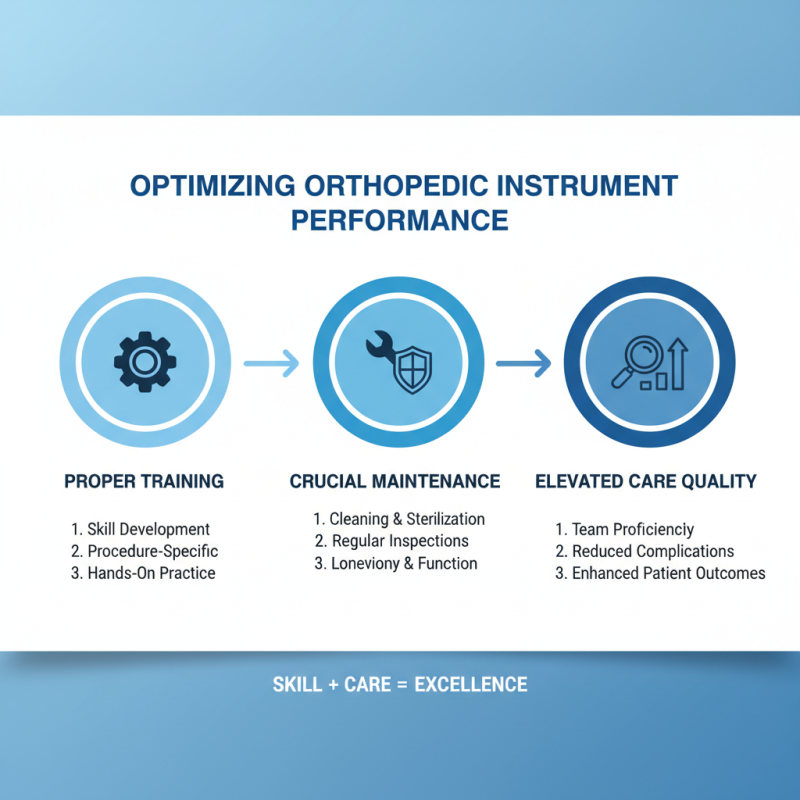 OPTIMIZING ORTHOPEDIC INSTRUMENT PERFORMANCE

PROPER TRAINING

1. Skill Development
2. Procedure-Specific
3. Hands-On Practice

CRUCIAL MAINTENANCE

1. Cleaning & Sterilization
2. Regular Inspections
3. Loneviony & Function

ELEVATED CARE QUALITY

1. Team Proficienciy
2. Reduced Complications
3. Enhanced Patient Outcomes

SKILL + CARE = EXCELLENCE